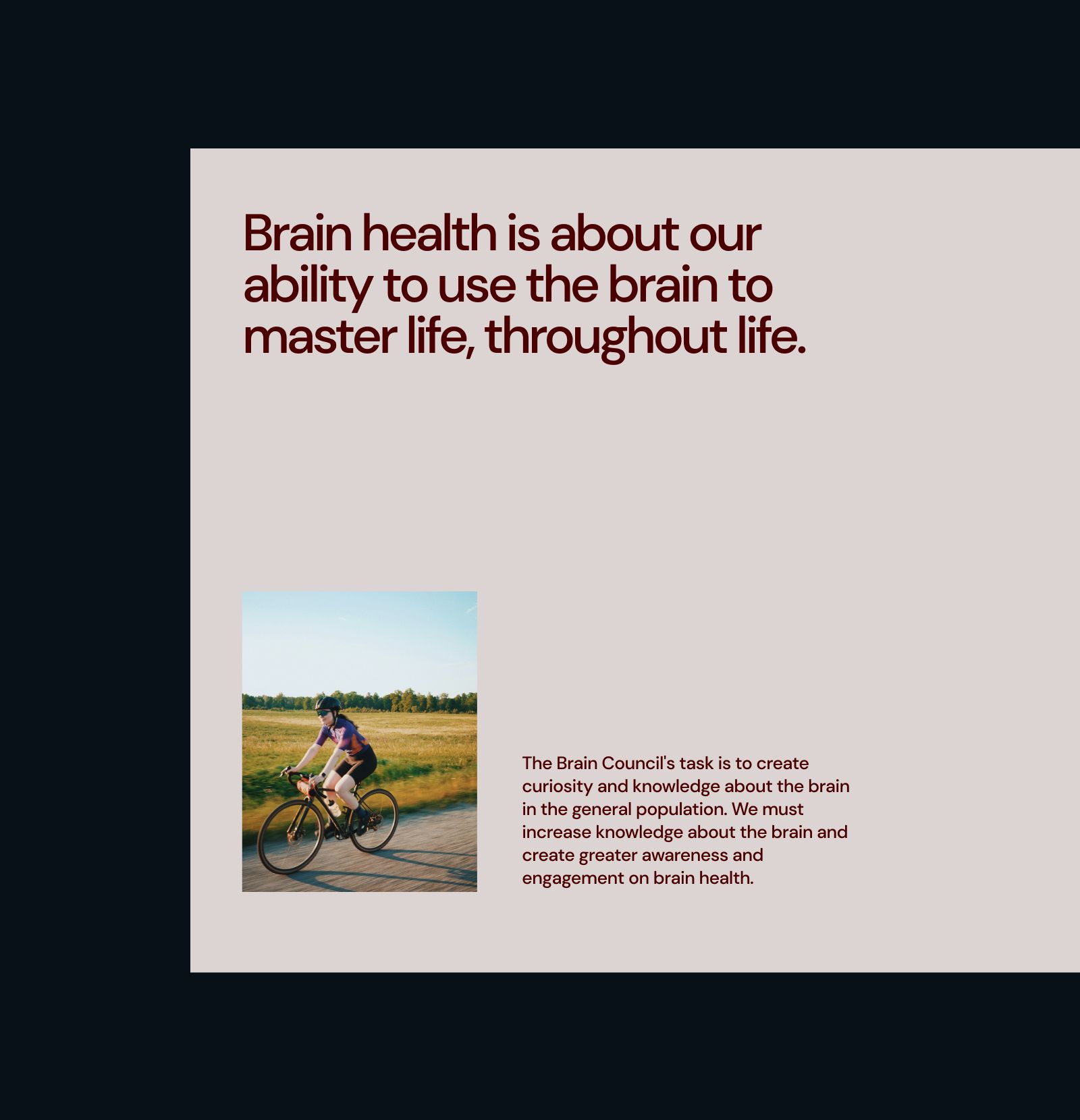 Brain health is about our ability to use the brain to master life, throughout life.

The Brain Council's task is to create curiosity and knowledge about the brain in the general population. We must increase knowledge about the brain and create greater awareness and engagement on brain health.